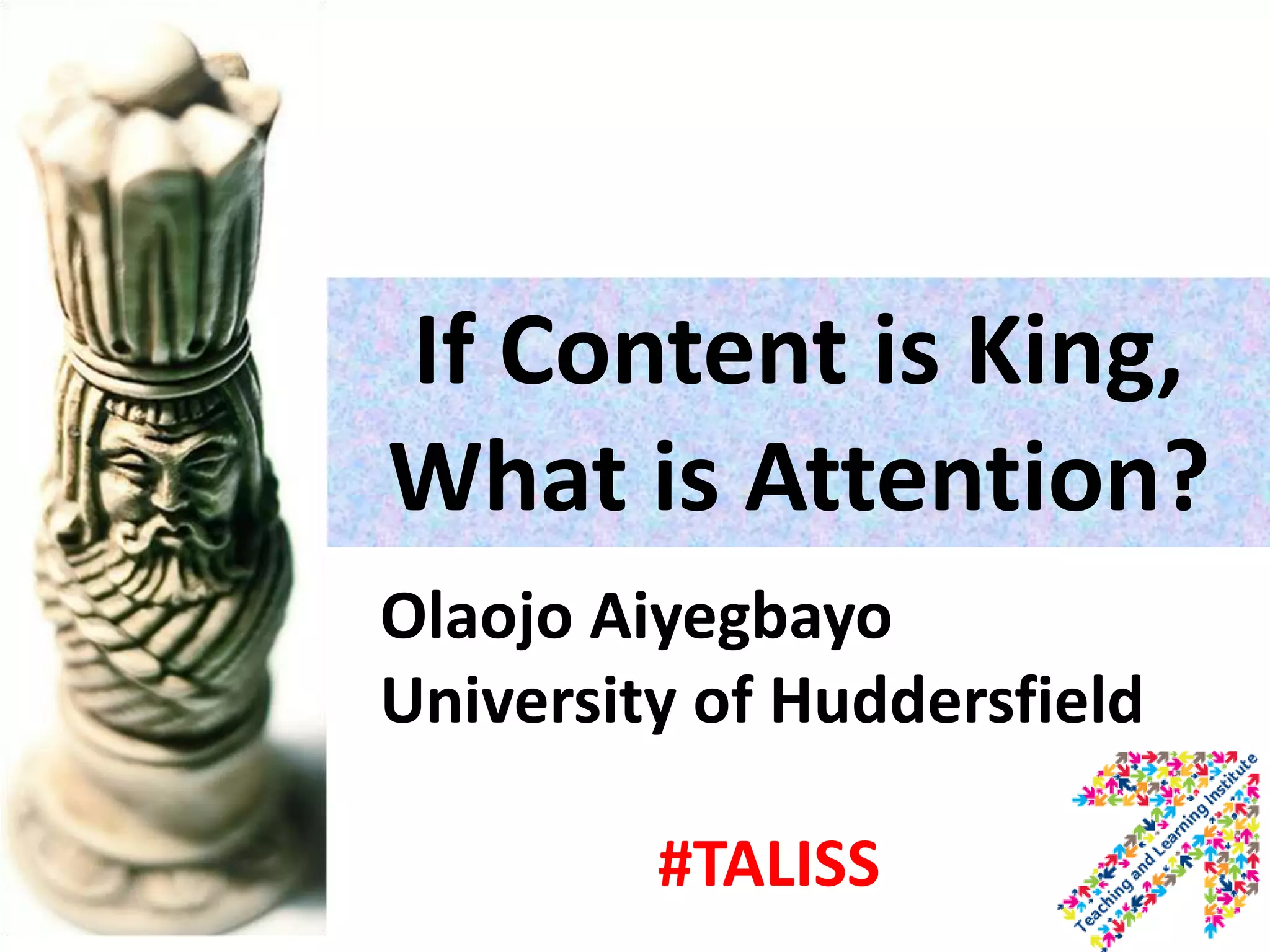 If Content is King,
What is Attention?

Olaojo Aiyegbayo
University of Huddersfield

#TALISS

Teaching and Learning Institute